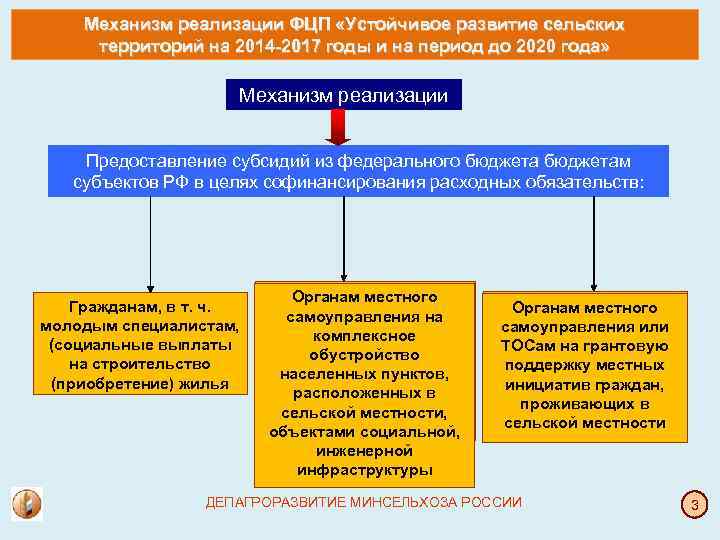 Механизм реализации ФЦП «Устойчивое развитие сельских территорий на 2014-2017 годы и на период до 2020 года»

Механизм реализации

Предоставление субсидий из федерального бюджета бюджетам субъектов РФ в целях софинансирования расходных обязательств:

Гражданам, в т. ч. молодым специалистам, (социальные выплаты на строительство (приобретение) жилья

Органам местного самоуправления на комплексное обустройство населенных пунктов, расположенных в сельской местности, объектами социальной, инженерной инфраструктуры

Органам местного самоуправления или ТОСам на грантовую поддержку местных инициатив граждан, проживающих в сельской местности

ДЕПАГРОРАЗВИТИЕ МИНСЕЛЬХОЗА РОССИИ

3